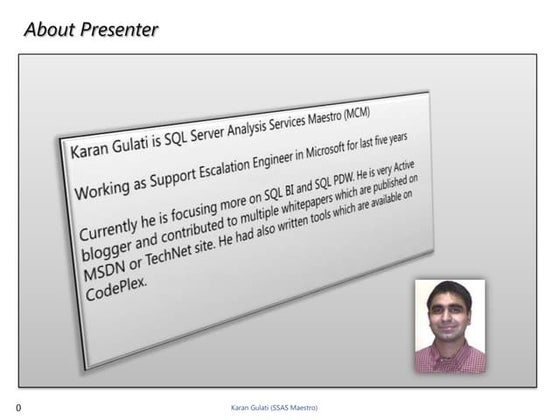 About Presenter

Karan Gulati is SQL Server Analysis Services Maestro (MCM)

Working as Support Escalation Engineer in Microsoft for last five years

Currently he is focusing more on SQL BI and SQL PDW. He is very Active blogger and contributed to multiple whitepapers which are published on MSDN or TechNet site. He had also written tools which are available on CodePlex.

0

Karan Gulati (SSAS Maestro)